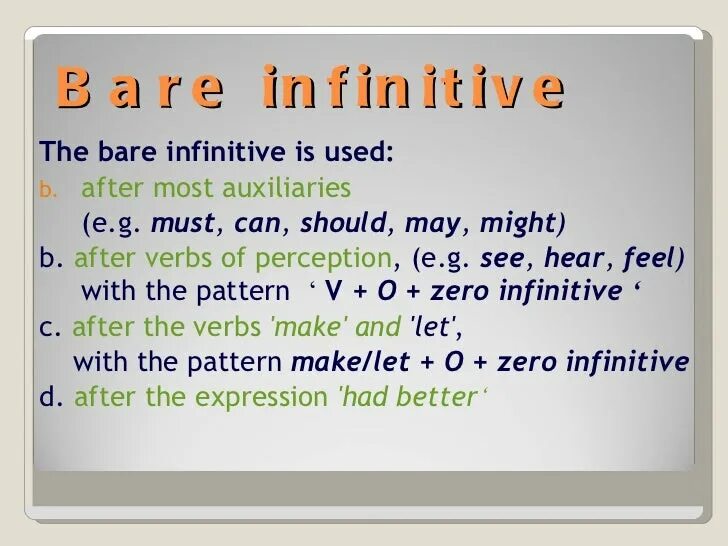 Bare infinitive

The bare infinitive is used:
b. after most auxiliaries
(e.g. must, can, should, may, might)
b. after verbs of perception, (e.g. see, hear, feel) with the pattern ‘ V + O + zero infinitive ‘
c. after the verbs 'make' and 'let', with the pattern make/let + O + zero infinitive
d. after the expression 'had better‘